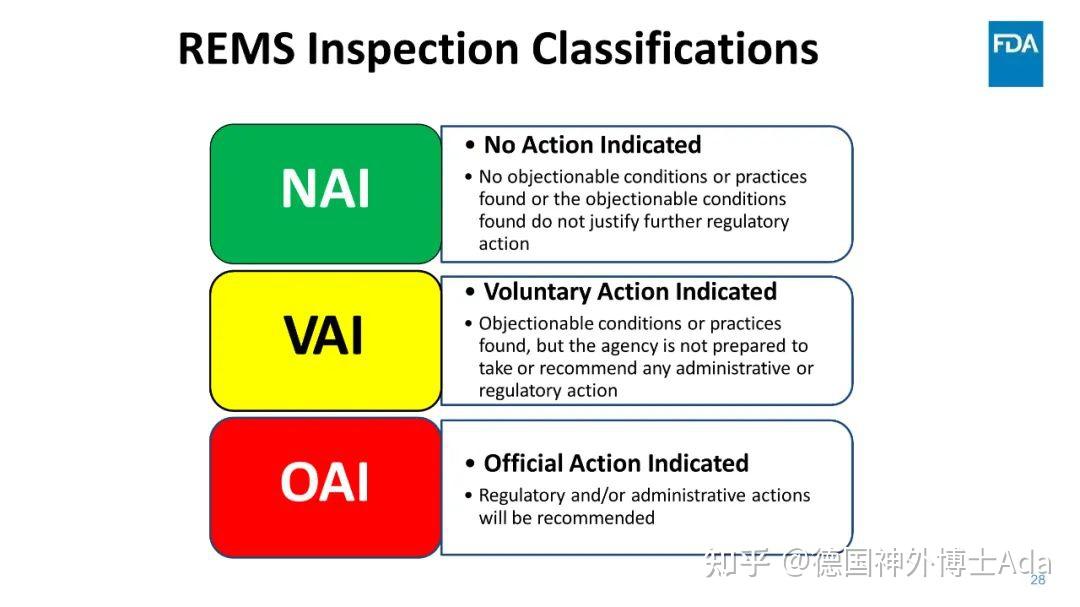 REMS Inspection Classifications

FDA

NAI

• No Action Indicated
• No objectionable conditions or practices found or the objectionable conditions found do not justify further regulatory action

VAI

• Voluntary Action Indicated
• Objectionable conditions or practices found, but the agency is not prepared to take or recommend any administrative or regulatory action

OAI

• Official Action Indicated
• Regulatory and/or administrative actions will be recommended

知乎 @德国神外博士Ada

28